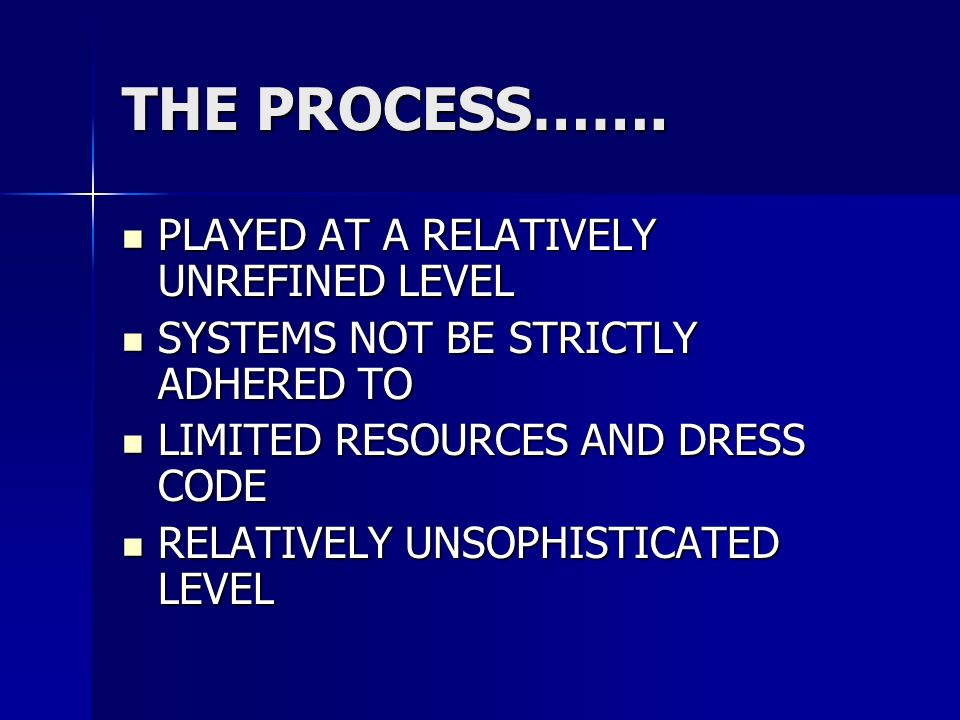 THE PROCESS…….

- PLAYED AT A RELATIVELY UNREFINED LEVEL
- SYSTEMS NOT BE STRICTLY ADHERED TO
- LIMITED RESOURCES AND DRESS CODE
- RELATIVELY UNSOPHISTICATED LEVEL